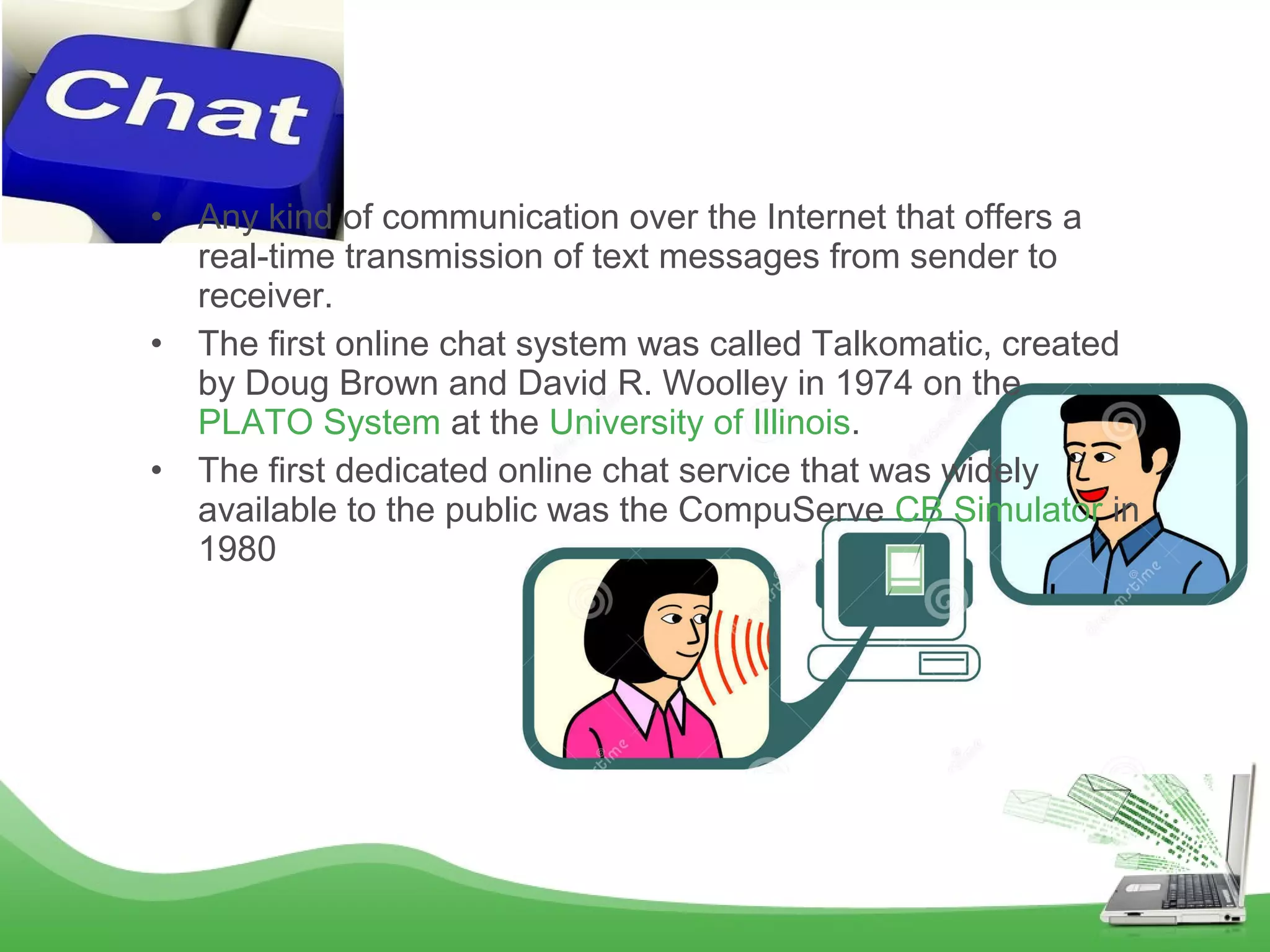 Chat

• Any kind of communication over the Internet that offers a real-time transmission of text messages from sender to receiver.
• The first online chat system was called Talkomatic, created by Doug Brown and David R. Woolley in 1974 on the PLATO System at the University of Illinois.
• The first dedicated online chat service that was widely available to the public was the CompuServe CB Simulator in 1980